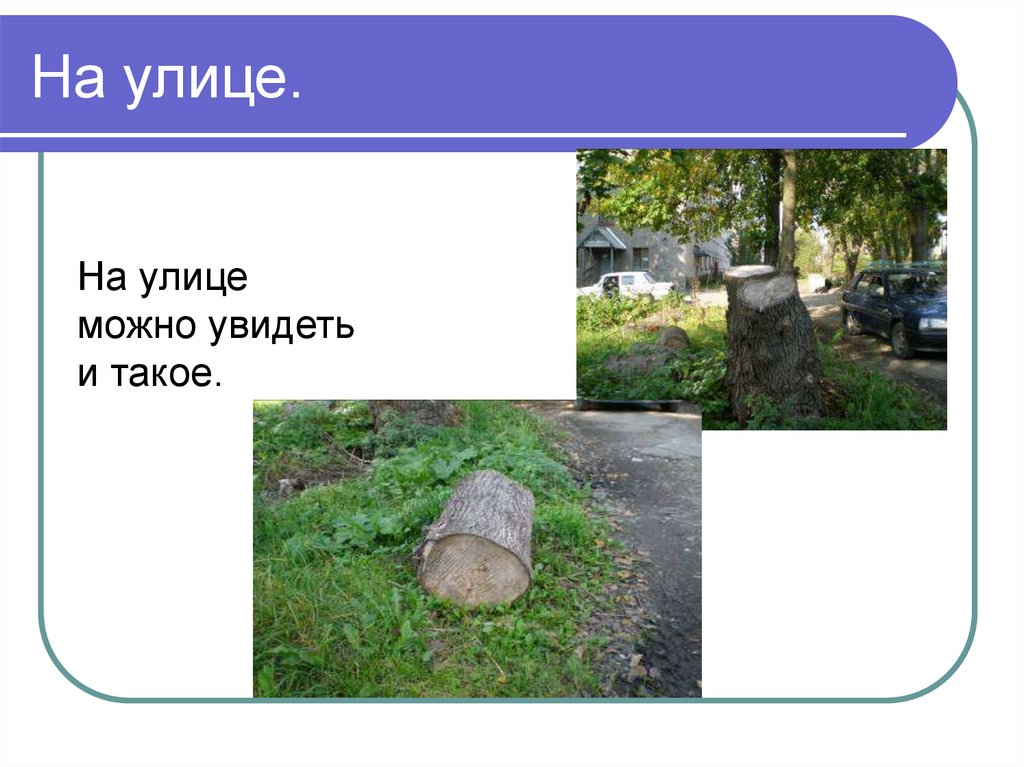 На улице.

На улице можно увидеть и такое.